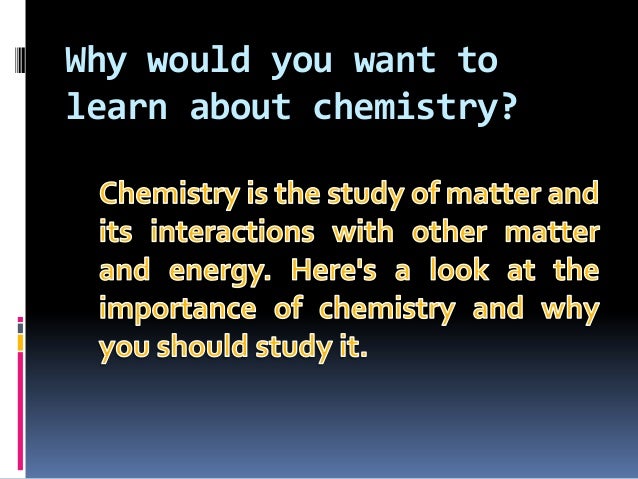 Why would you want to learn about chemistry?

Chemistry is the study of matter and its interactions with other matter and energy. Here's a look at the importance of chemistry and why you should study it.